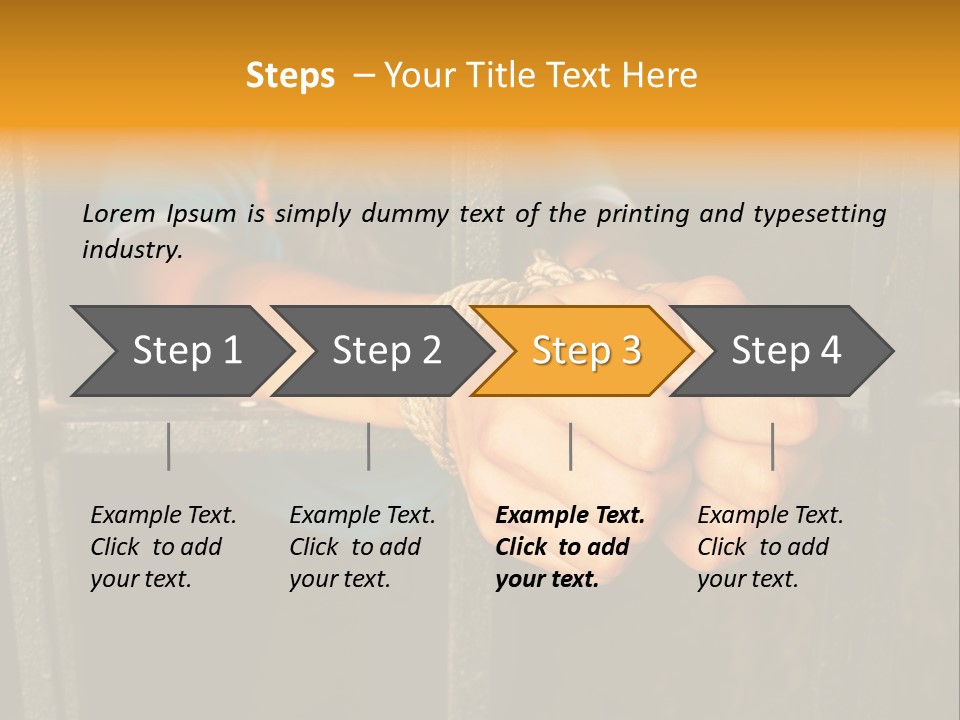 Steps – Your Title Text Here

Lorem Ipsum is simply dummy text of the printing and typesetting industry.

Step 1

Step 2

Step 3

Step 4

Example Text. Click to add your text.

Example Text. Click to add your text.

Example Text. Click to add your text.

Example Text. Click to add your text.